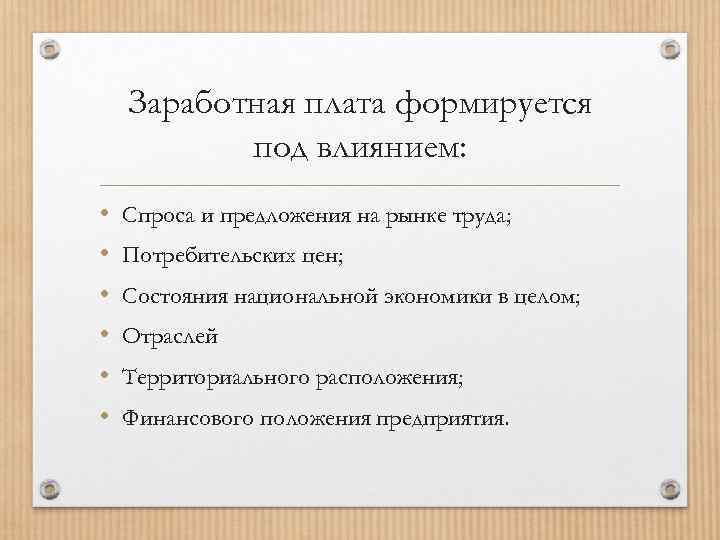 Заработная плата формируется под влиянием:

• Спроса и предложения на рынке труда;
• Потребительских цен;
• Состояния национальной экономики в целом;
• Отраслей
• Территориального расположения;
• Финансового положения предприятия.